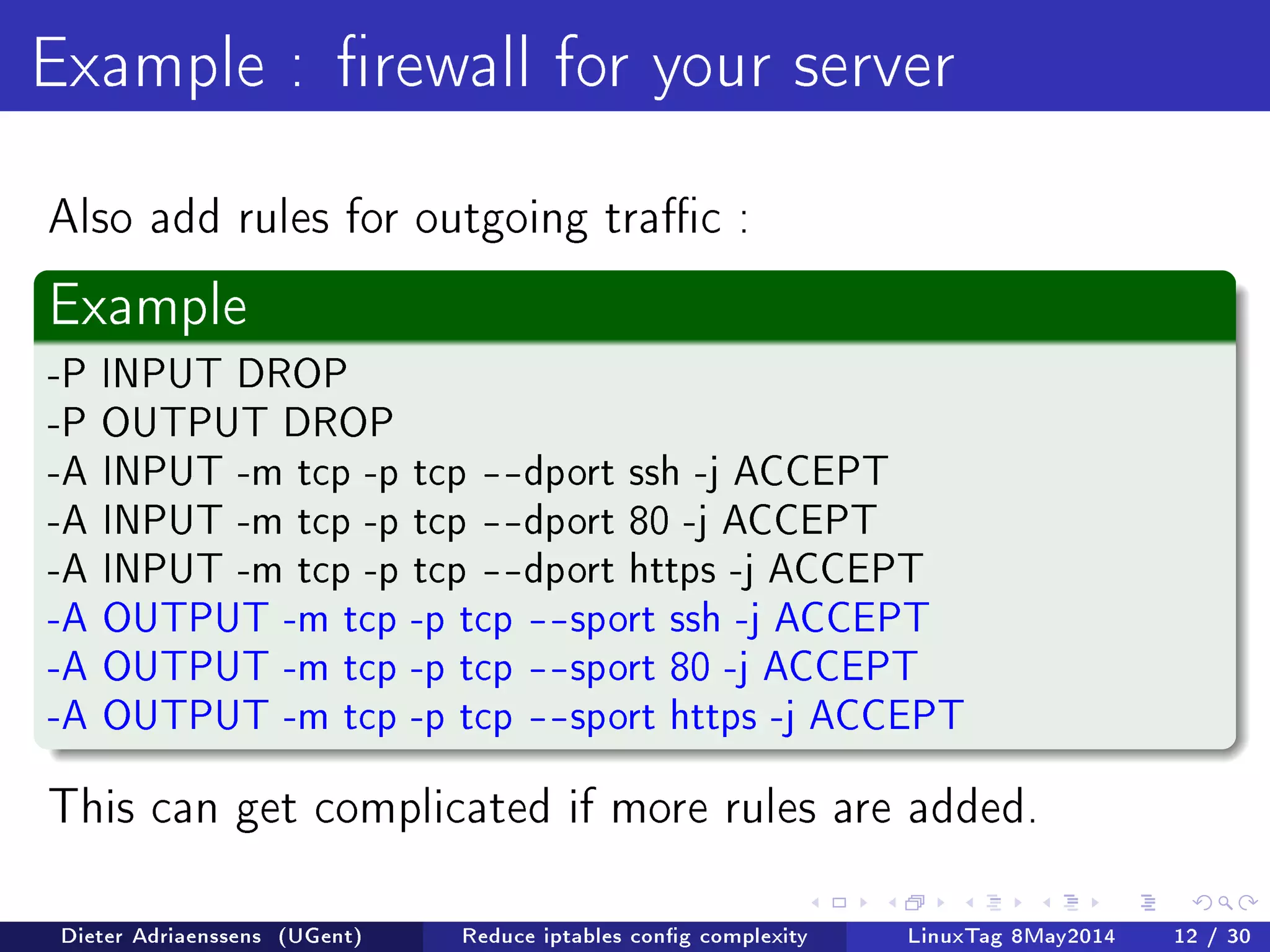 Example : firewall for your server

Also add rules for outgoing traffic :

Example
-P INPUT DROP
-P OUTPUT DROP
-A INPUT -m tcp -p tcp --dport ssh -j ACCEPT
-A INPUT -m tcp -p tcp --dport 80 -j ACCEPT
-A INPUT -m tcp -p tcp --dport https -j ACCEPT
-A OUTPUT -m tcp -p tcp --sport ssh -j ACCEPT
-A OUTPUT -m tcp -p tcp --sport 80 -j ACCEPT
-A OUTPUT -m tcp -p tcp --sport https -j ACCEPT

This can get complicated if more rules are added.

Dieter Adriaenssens (UGent) Reduce iptables config complexity LinuxTag 8May2014 12 / 30